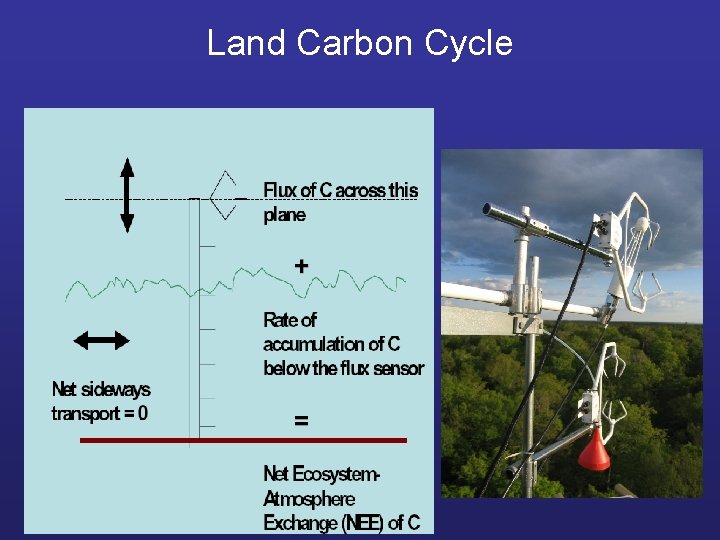 Land Carbon Cycle

Flux of C across this plane

+

Rate of accumulation of C below the flux sensor

Net sideways transport = 0

=

Net Ecosystem-Atmosphere Exchange (NEE) of C